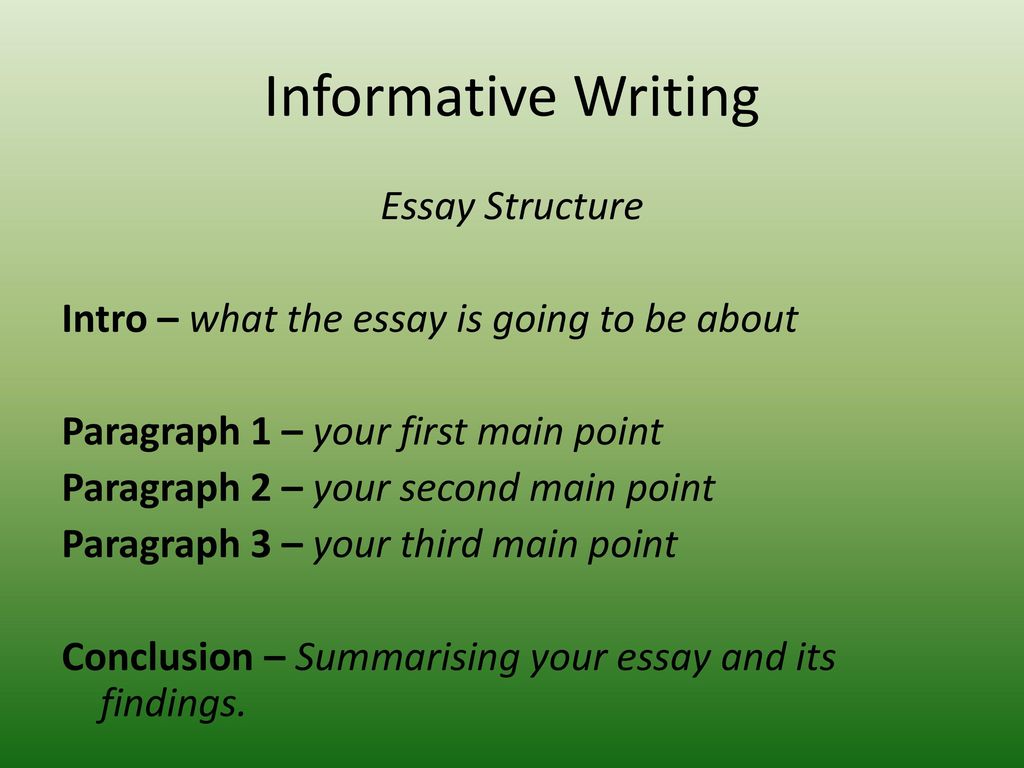 Informative Writing

Essay Structure

Intro – what the essay is going to be about

Paragraph 1 – your first main point
Paragraph 2 – your second main point
Paragraph 3 – your third main point

Conclusion – Summarising your essay and its findings.